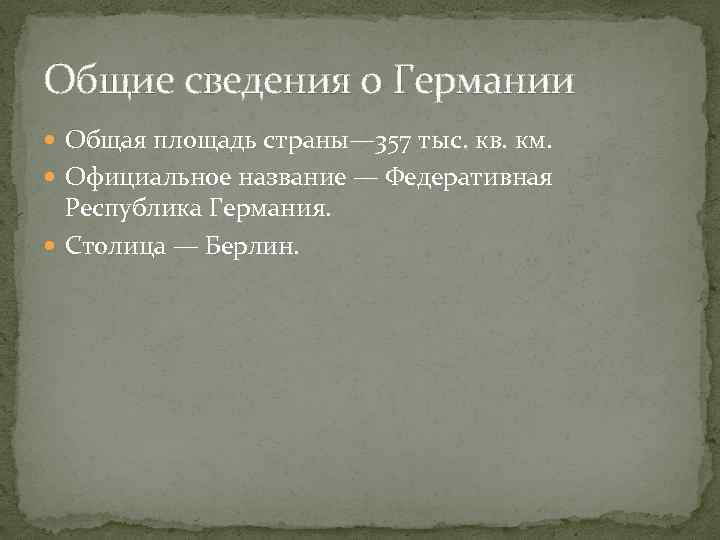 Общие сведения о Германии

Общая площадь страны—357 тыс. кв. км.

Официальное название — Федеративная Республика Германия.

Столица — Берлин.